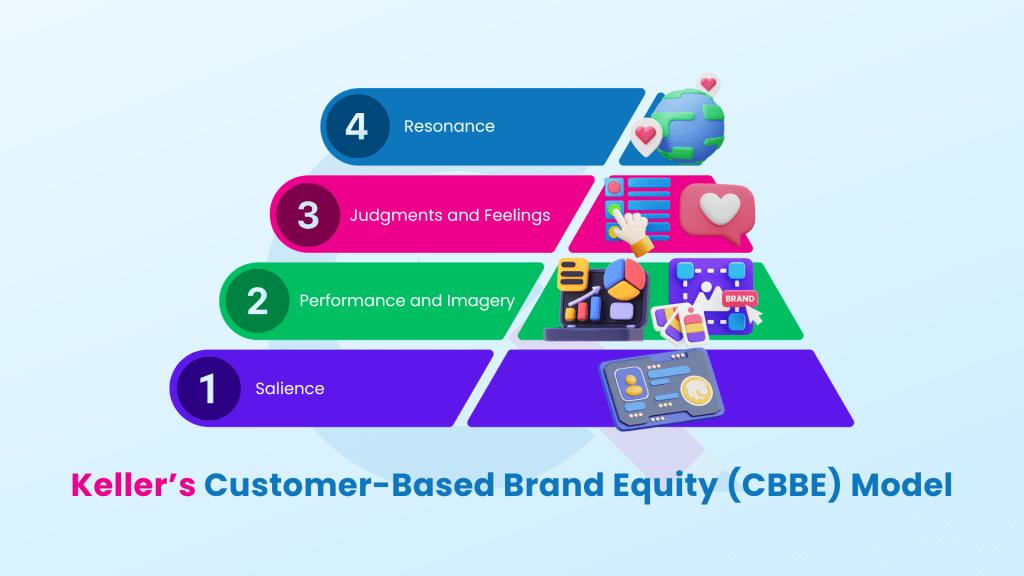 4 Resonance

3 Judgments and Feelings

2 Performance and Imagery

BRAND

1 Salience

Keller's Customer-Based Brand Equity (CBBE) Model